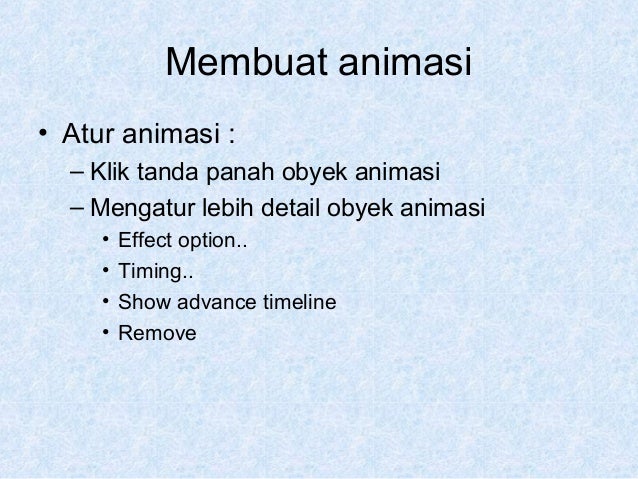 Membuat animasi

• Atur animasi :
  – Klik tanda panah obyek animasi
  – Mengatur lebih detail obyek animasi
    • Effect option..
    • Timing..
    • Show advance timeline
    • Remove